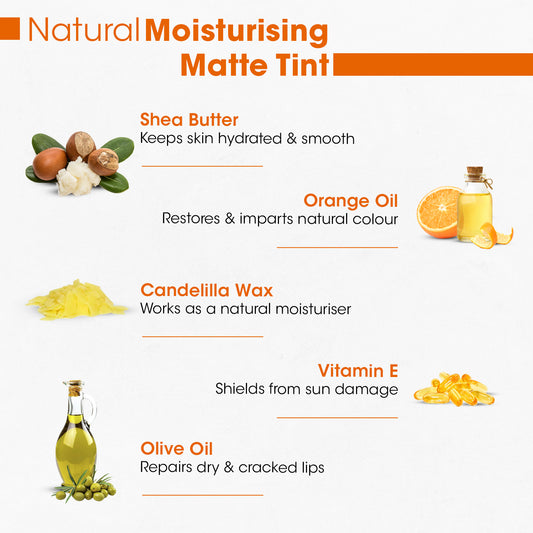 Natural Moisturising Matte Tint

Shea Butter
Keeps skin hydrated & smooth

Orange Oil
Restores & imparts natural colour

Candelilla Wax
Works as a natural moisturiser

Vitamin E
Shields from sun damage

Olive Oil
Repairs dry & cracked lips